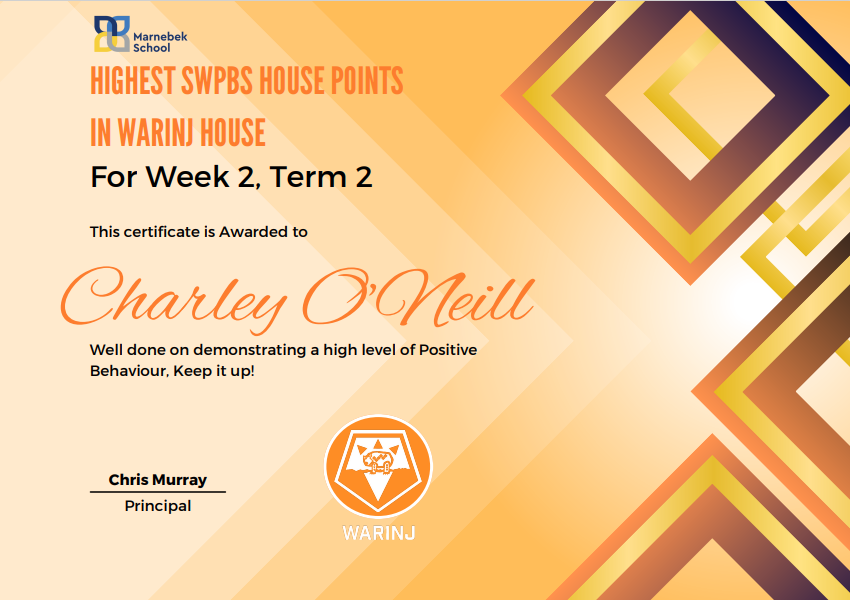 Marnebek School

HIGHEST SWPBS HOUSE POINTS IN WARINJ HOUSE

For Week 2, Term 2

This certificate is Awarded to

Charley O'Neill

Well done on demonstrating a high level of Positive Behaviour, Keep it up!

Chris Murray
Principal

WARINJ